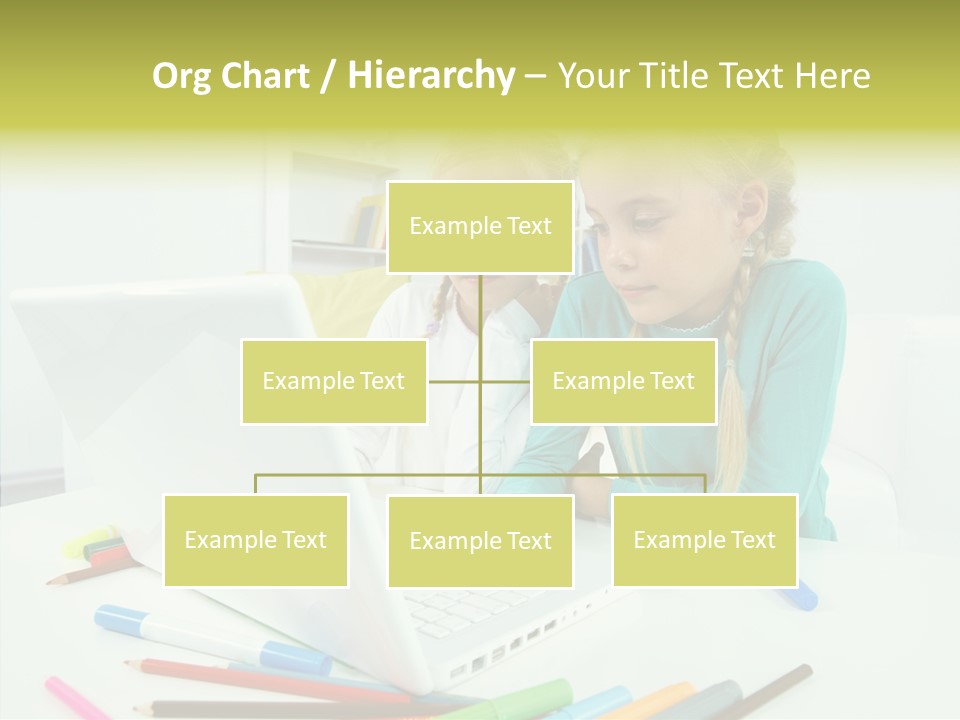 Org Chart / Hierarchy – Your Title Text Here

Example Text

Example Text

Example Text

Example Text

Example Text

Example Text